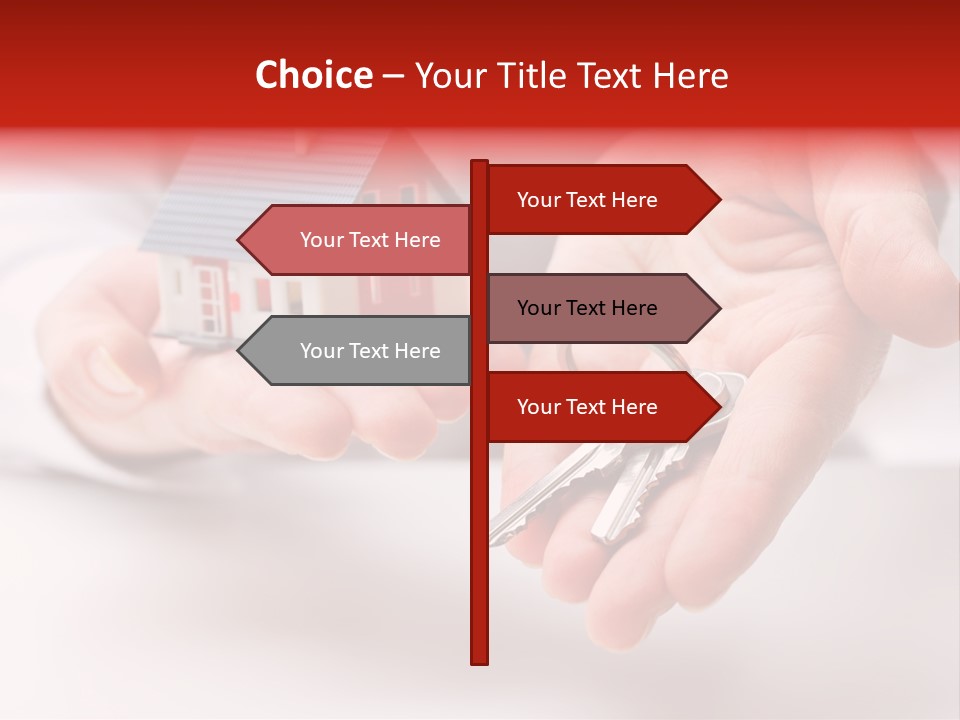 Choice – Your Title Text Here

Your Text Here

Your Text Here

Your Text Here

Your Text Here

Your Text Here